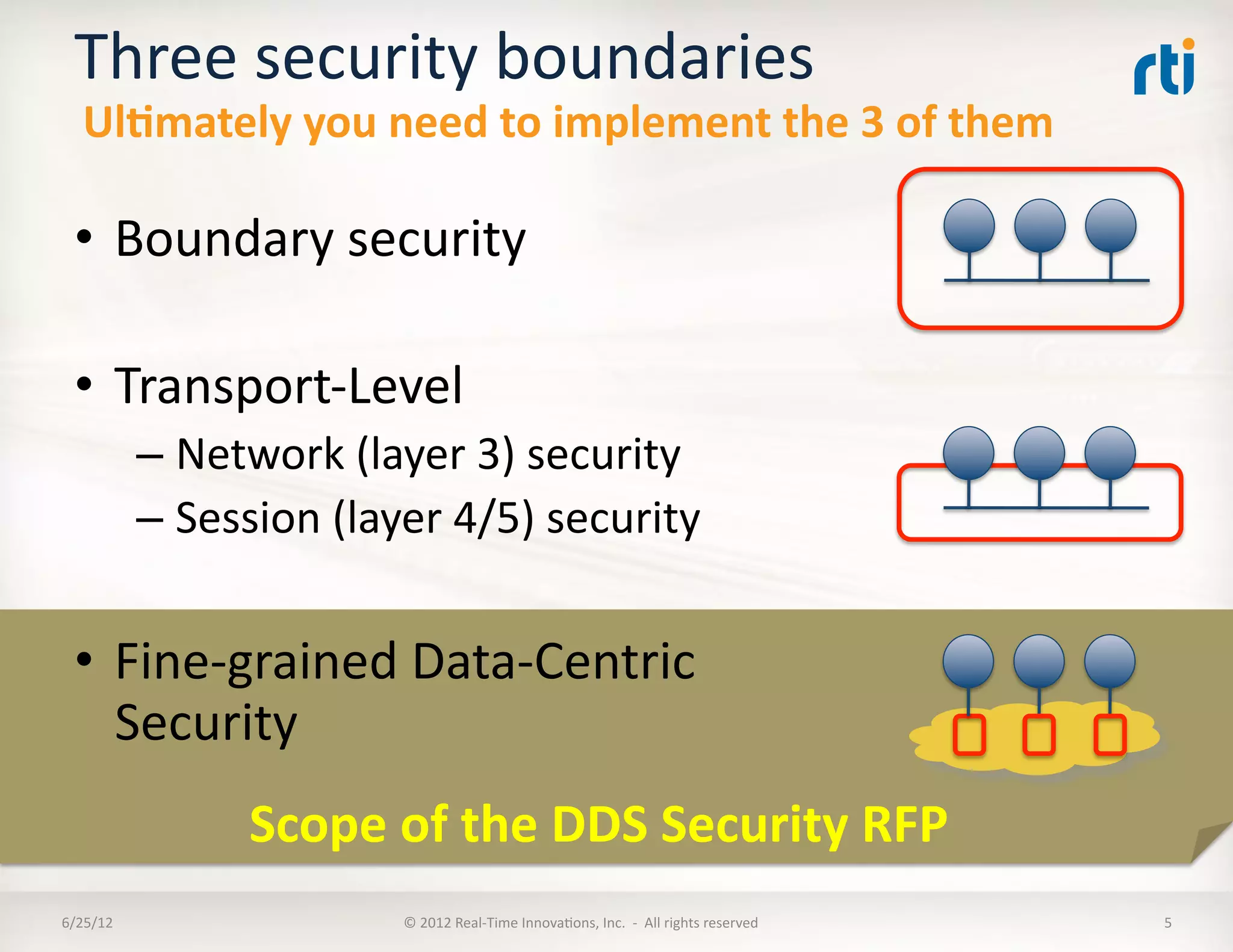 Three security boundaries

rti

Ultimately you need to implement the 3 of them

• Boundary security

• Transport-Level
– Network (layer 3) security
– Session (layer 4/5) security

• Fine-grained Data-Centric Security

Scope of the DDS Security RFP

6/25/12

© 2012 Real-Time Innovations, Inc. - All rights reserved

5